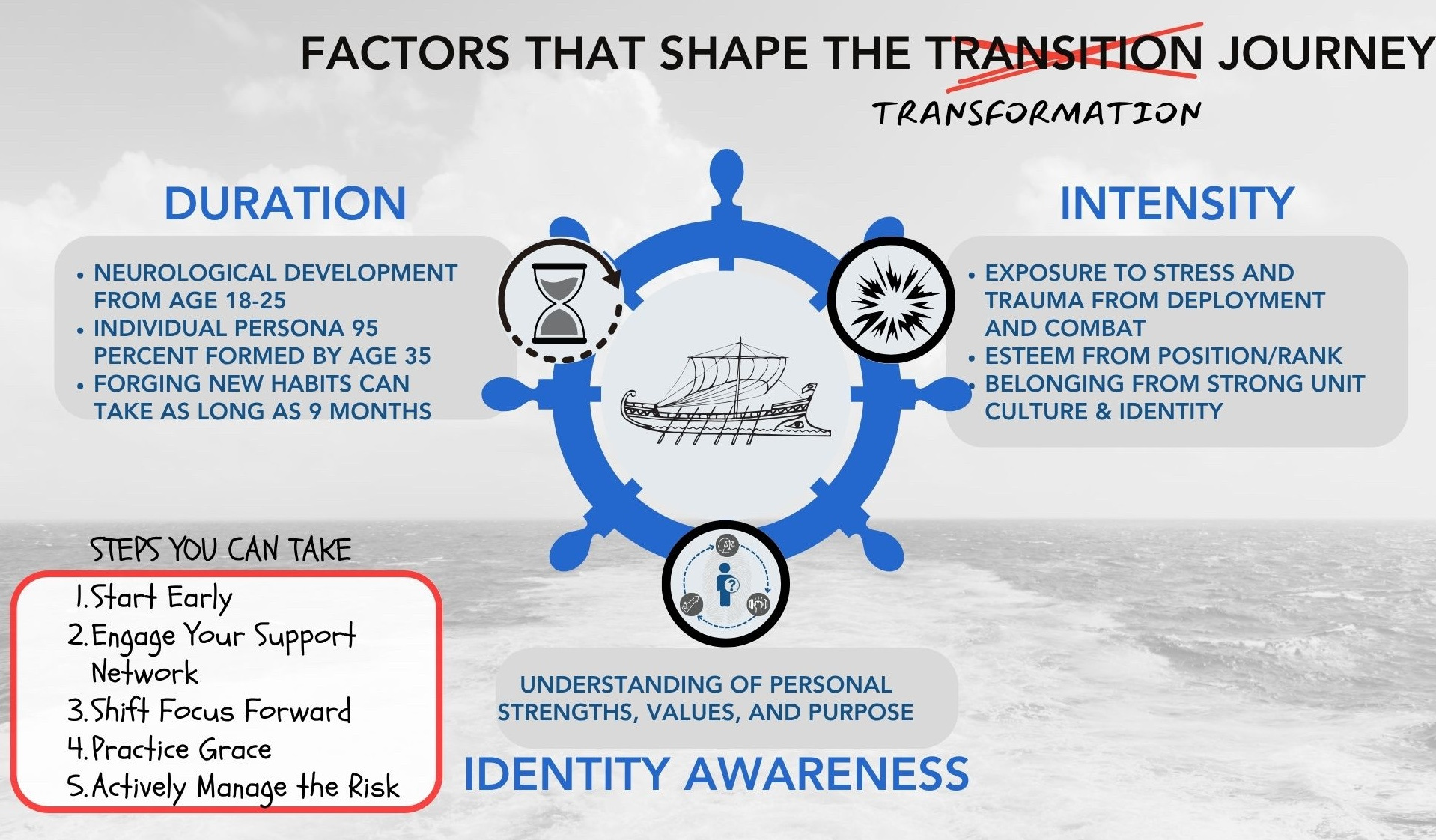 FACTORS THAT SHAPE THE ~~TRANSITION~~ JOURNEY
TRANSFORMATION

DURATION

• NEUROLOGICAL DEVELOPMENT FROM AGE 18-25
• INDIVIDUAL PERSONA 95 PERCENT FORMED BY AGE 35
• FORGING NEW HABITS CAN TAKE AS LONG AS 9 MONTHS

INTENSITY

• EXPOSURE TO STRESS AND TRAUMA FROM DEPLOYMENT AND COMBAT
• ESTEEM FROM POSITION/RANK
• BELONGING FROM STRONG UNIT CULTURE & IDENTITY

STEPS YOU CAN TAKE

1. Start Early
2. Engage Your Support Network
3. Shift Focus Forward
4. Practice Grace
5. Actively Manage the Risk

UNDERSTANDING OF PERSONAL STRENGTHS, VALUES, AND PURPOSE

IDENTITY AWARENESS